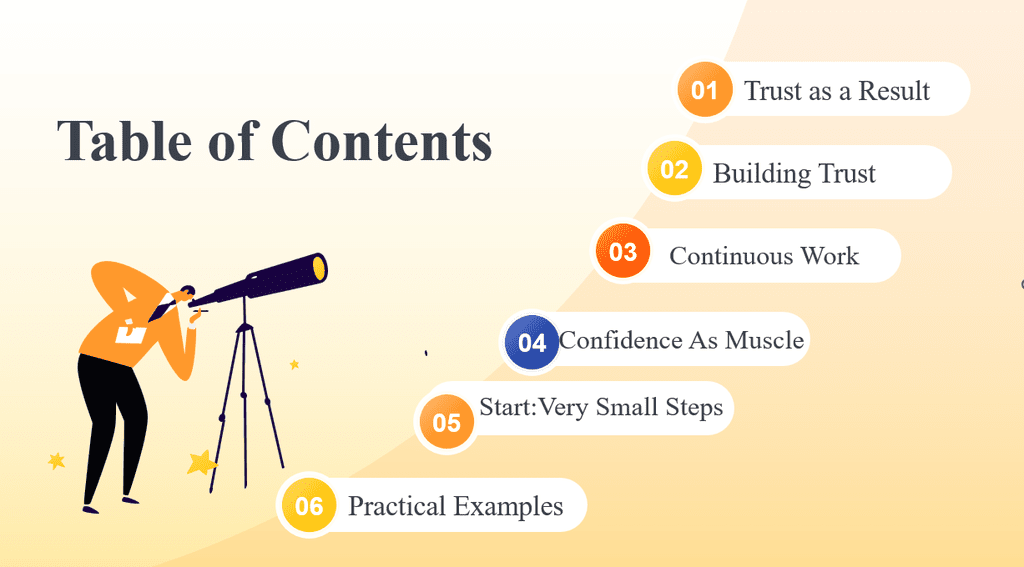 Table of Contents

01 Trust as a Result

02 Building Trust

03 Continuous Work

04 Confidence As Muscle

05 Start:Very Small Steps

06 Practical Examples